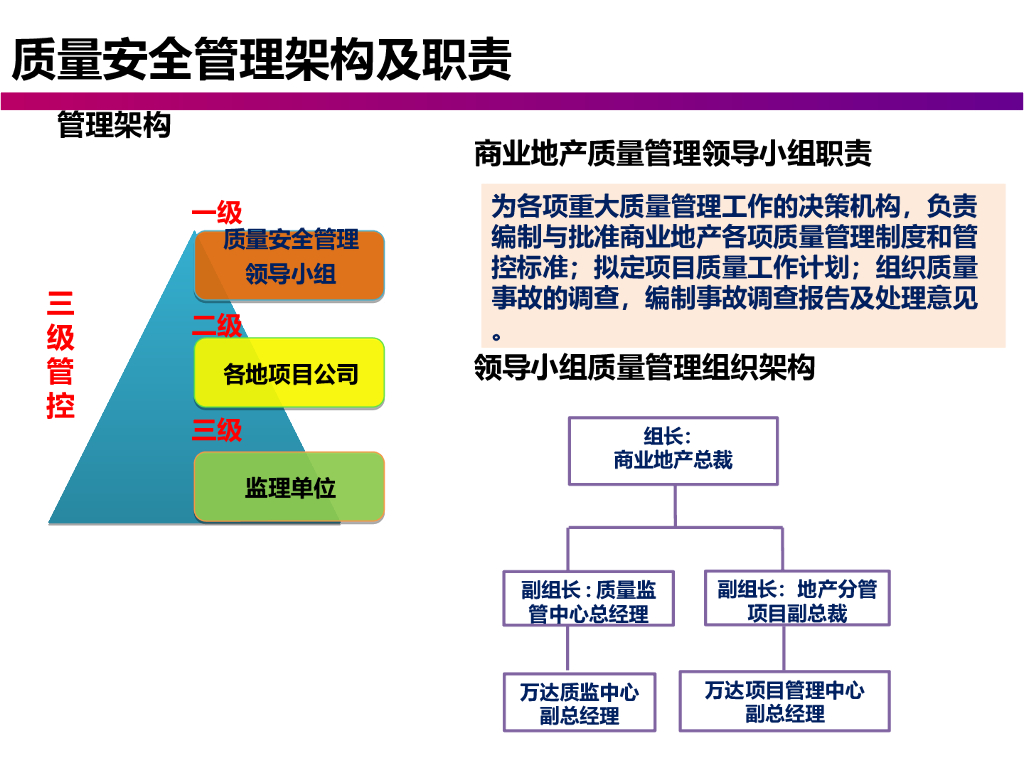 质量安全管理架构及职责

管理架构

三级管控

一级
质量安全管理领导小组

二级
各地项目公司

三级
监理单位

商业地产质量管理领导小组职责

为各项重大质量管理工作的决策机构，负责编制与批准商业地产各项质量管理制度和管控标准；拟定项目质量工作计划；组织质量事故的调查，编制事故调查报告及处理意见。

领导小组质量管理组织架构

组长：
商业地产总裁

副组长：质量监管中心总经理

副组长：地产分管项目副总裁

万达质监中心副总经理

万达项目管理中心副总经理